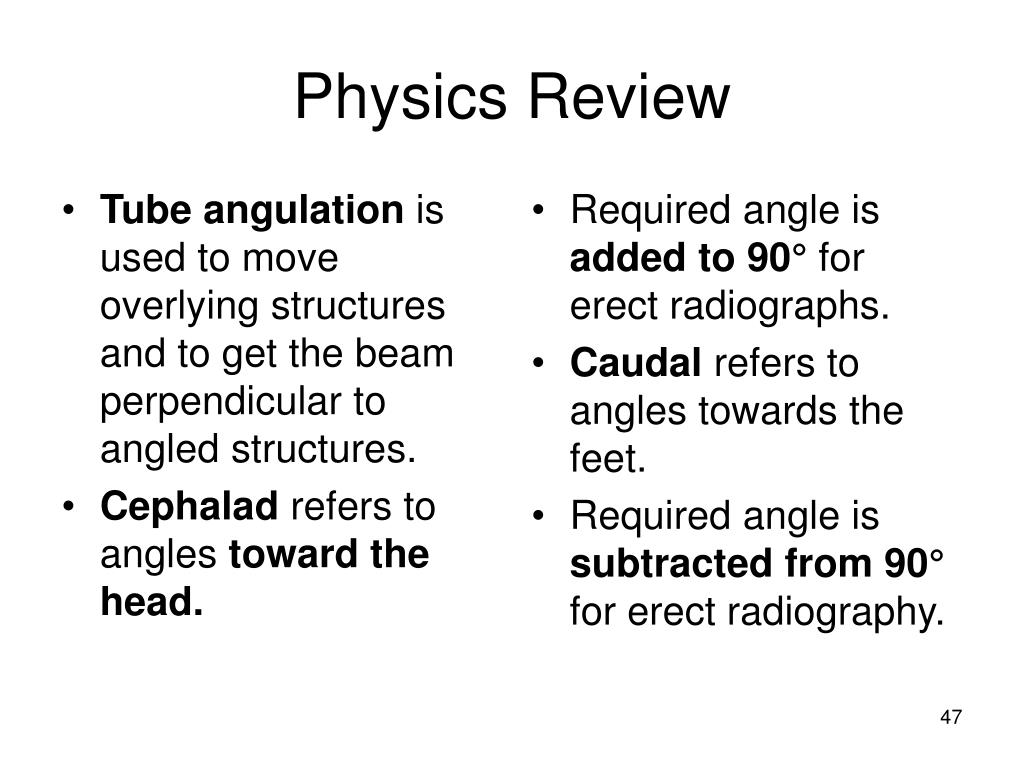 Physics Review

• Tube angulation is used to move overlying structures and to get the beam perpendicular to angled structures.
• Cephalad refers to angles toward the head.

• Required angle is added to 90° for erect radiographs.
• Caudal refers to angles towards the feet.
• Required angle is subtracted from 90° for erect radiography.

47